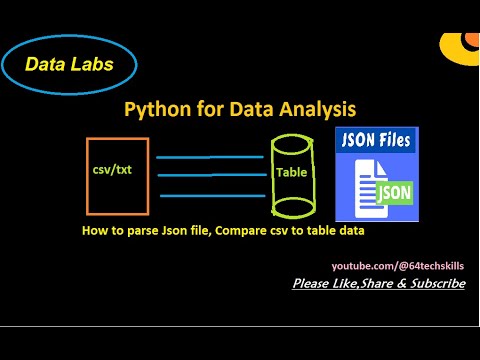 Data Labs

Python for Data Analysis

csv/txt

Table

JSON Files

JSON

How to parse Json file, Compare csv to table data

youtube.com/@64techskills

Please Like,Share & Subscribe